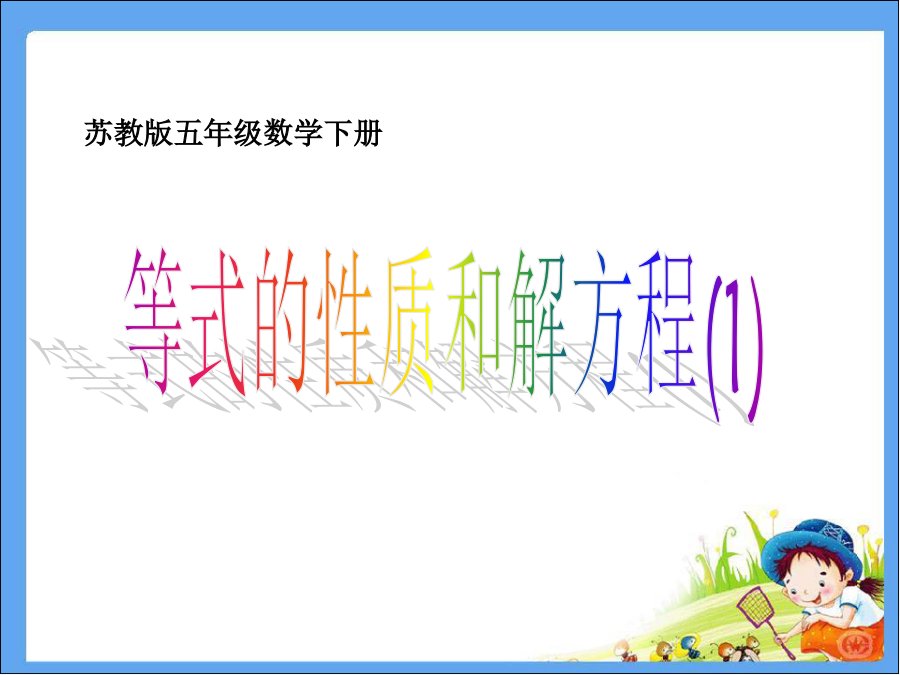 苏教版五年级数学下册

等式的性质和解方程(1)